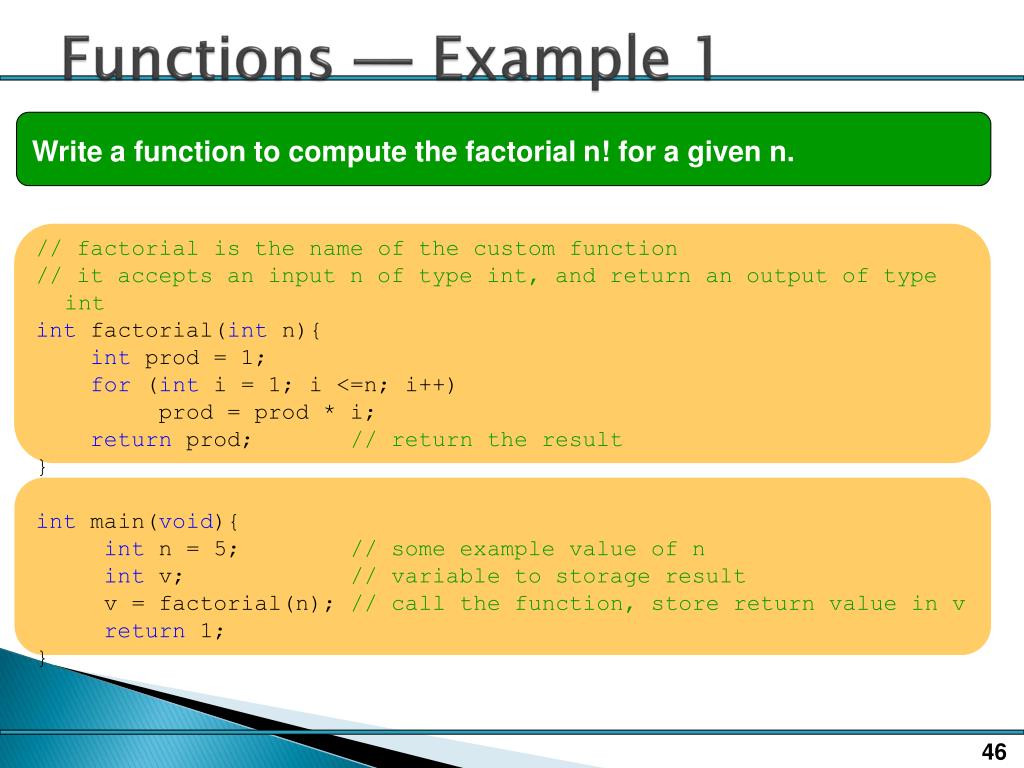 Functions — Example 1

Write a function to compute the factorial n! for a given n.

// factorial is the name of the custom function
// it accepts an input n of type int, and return an output of type int
int factorial(int n){
    int prod = 1;
    for (int i = 1; i <=n; i++)
        prod = prod * i;
    return prod;       // return the result
}

int main(void){
    int n = 5;          // some example value of n
    int v;              // variable to storage result
    v = factorial(n); // call the function, store return value in v
    return 1;
}

46